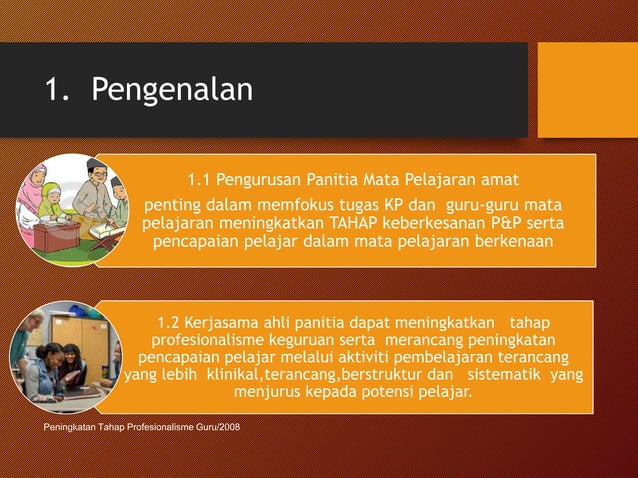 1. Pengenalan

1.1 Pengurusan Panitia Mata Pelajaran amat penting dalam memfokus tugas KP dan guru-guru mata pelajaran meningkatkan TAHAP keberkesanan P&P serta pencapaian pelajar dalam mata pelajaran berkenaan

1.2 Kerjasama ahli panitia dapat meningkatkan tahap profesionalisme keguruan serta merancang peningkatan pencapaian pelajar melalui aktiviti pembelajaran terancang yang lebih klinikal,terancang,berstruktur dan sistematik yang menjurus kepada potensi pelajar.

Peningkatan Tahap Profesionalisme Guru/2008